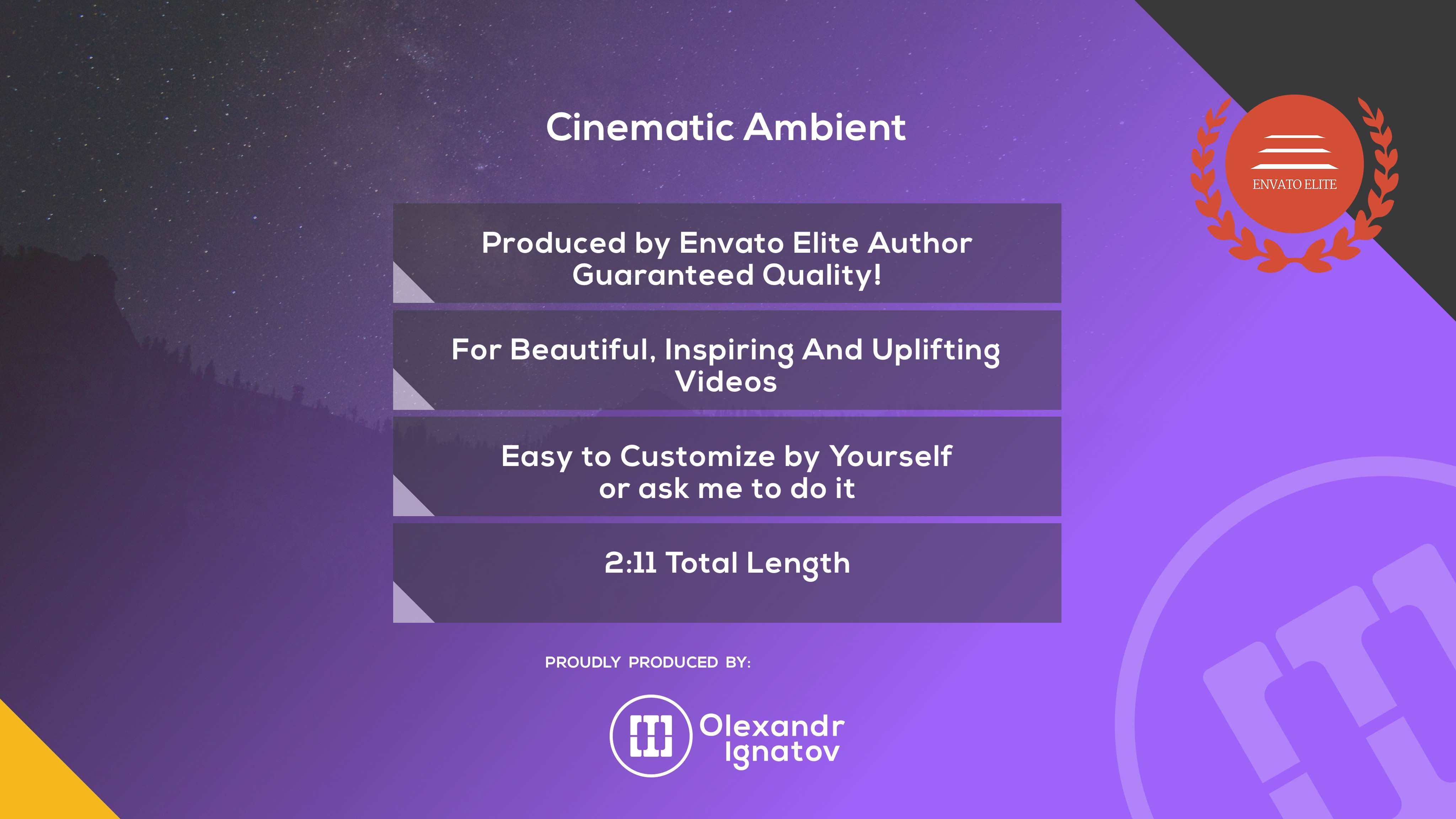 Cinematic Ambient

ENVATO ELITE

Produced by Envato Elite Author
Guaranteed Quality!

For Beautiful, Inspiring And Uplifting Videos

Easy to Customize by Yourself
or ask me to do it

2:11 Total Length

PROUDLY PRODUCED BY:

Olexandr
Ignatov